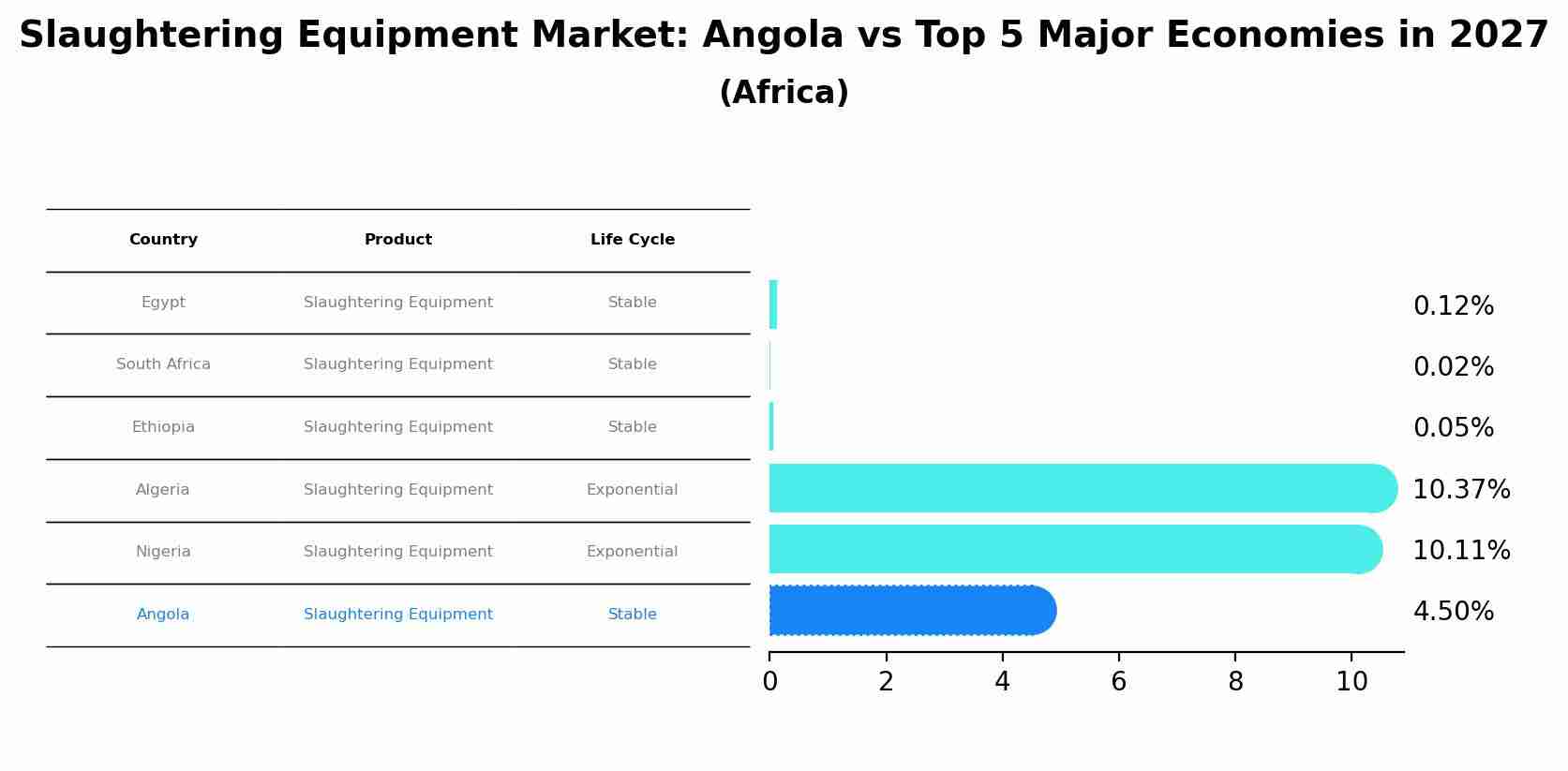 Slaughtering Equipment Market: Angola vs Top 5 Major Economies in 2027
(Africa)

| Country | Product | Life Cycle |
|---|---|---|
| Egypt | Slaughtering Equipment | Stable |
| South Africa | Slaughtering Equipment | Stable |
| Ethiopia | Slaughtering Equipment | Stable |
| Algeria | Slaughtering Equipment | Exponential |
| Nigeria | Slaughtering Equipment | Exponential |
| Angola | Slaughtering Equipment | Stable |

0.12%
0.02%
0.05%
10.37%
10.11%
4.50%

0 2 4 6 8 10